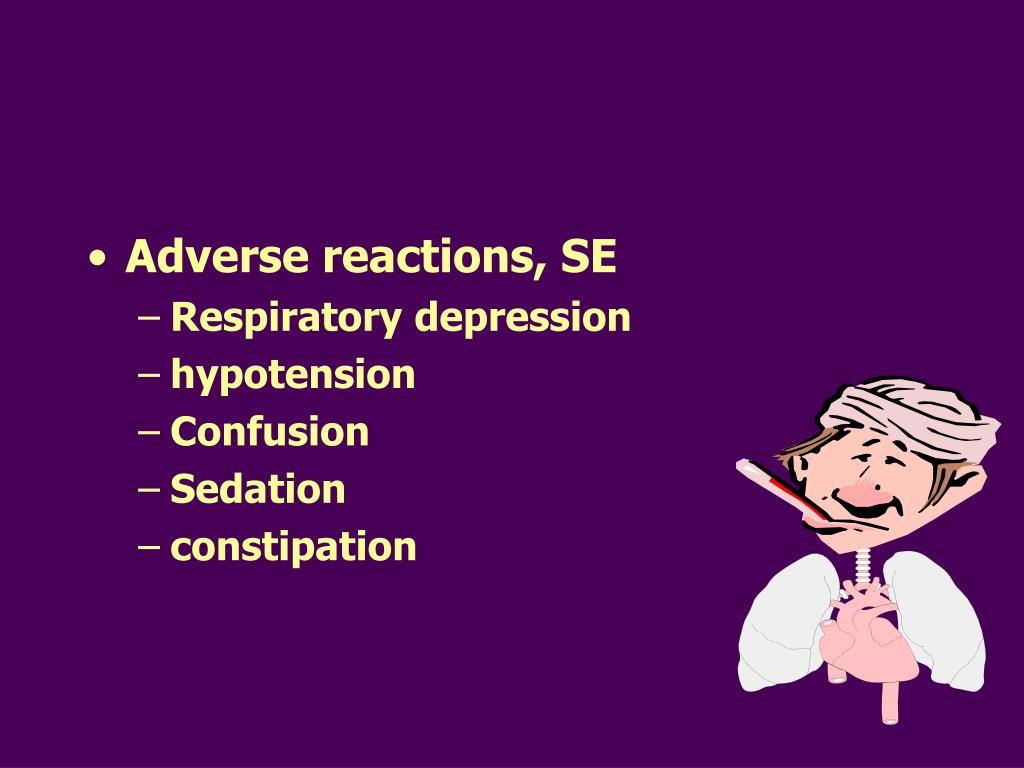 • Adverse reactions, SE
– Respiratory depression
– hypotension
– Confusion
– Sedation
– constipation